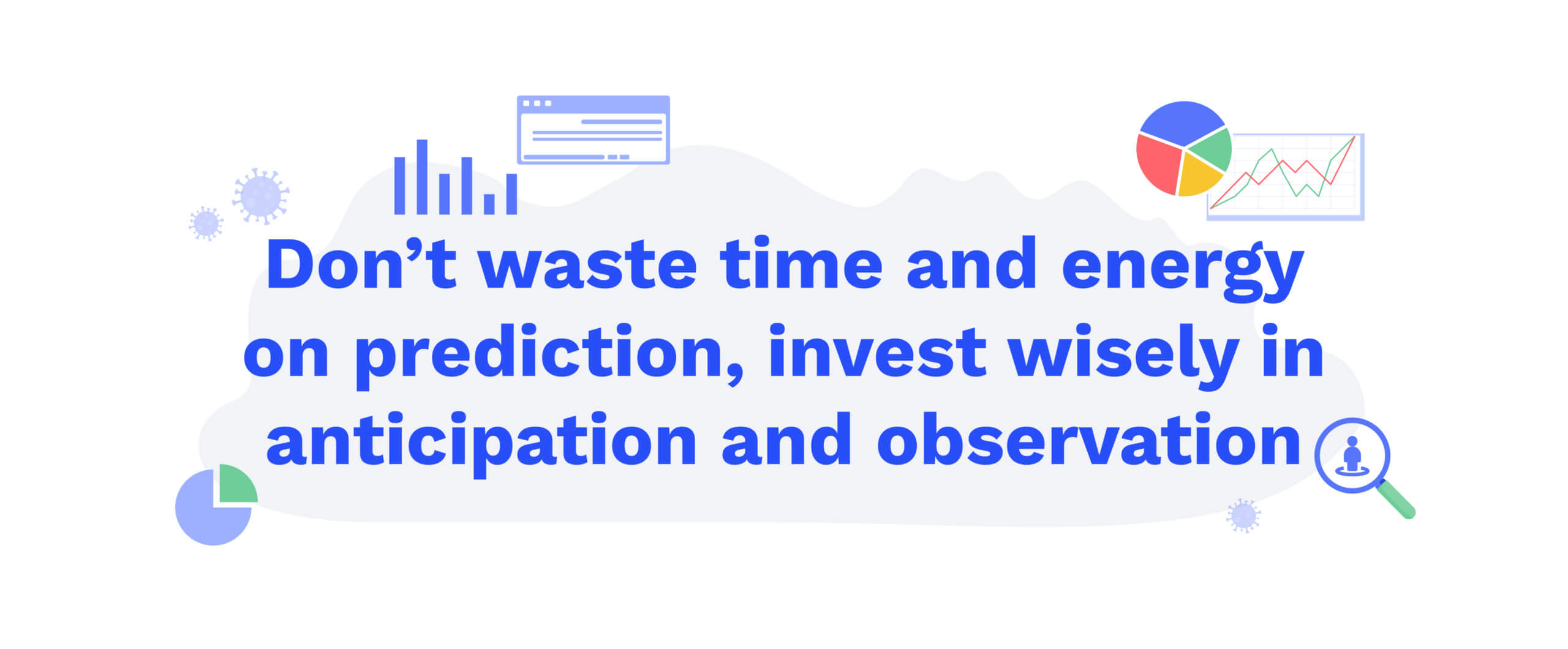 Don’t waste time and energy on prediction, invest wisely in anticipation and observation